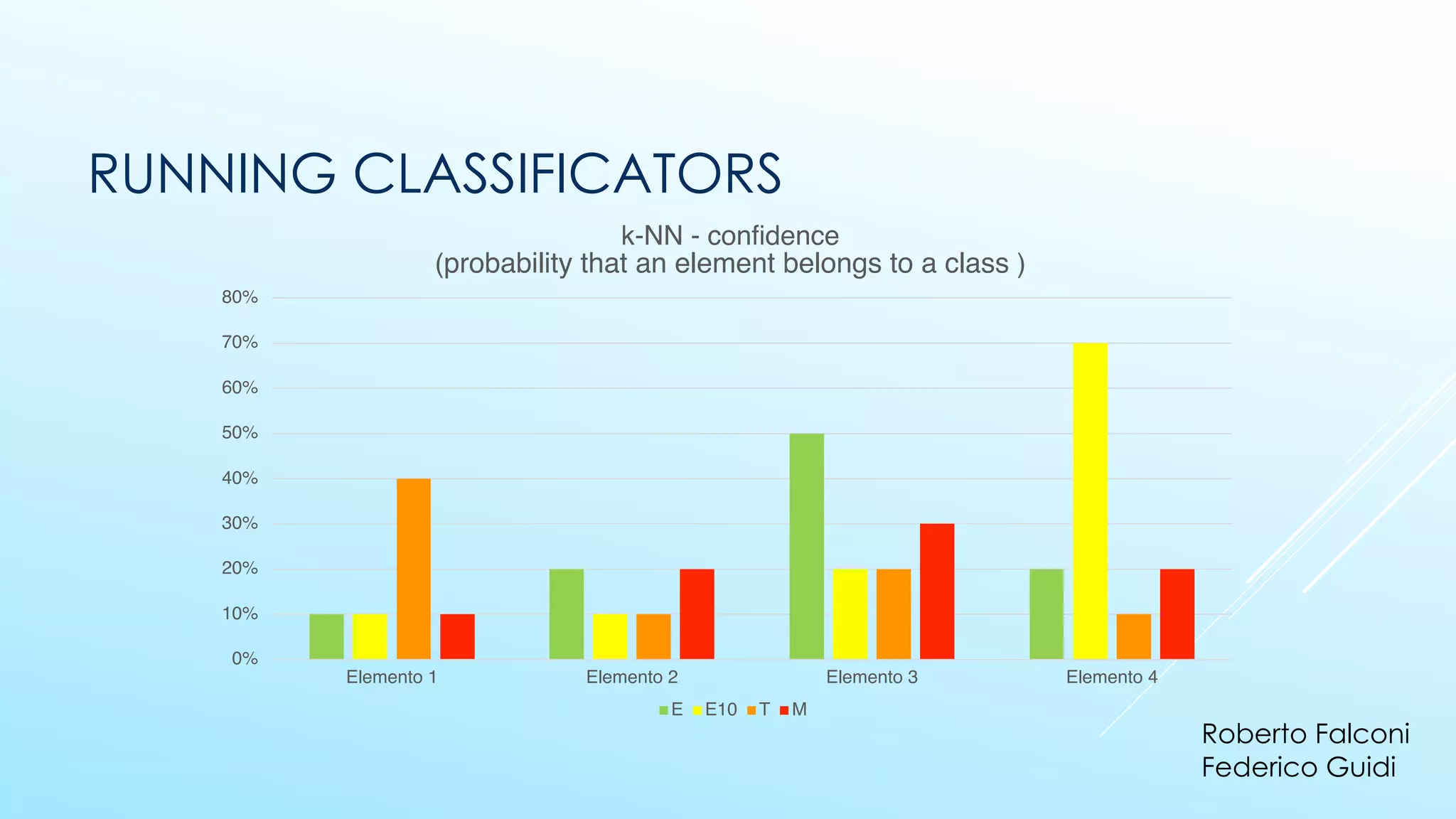 RUNNING CLASSIFICATORS

k-NN - confidence
(probability that an element belongs to a class )

80%
70%
60%
50%
40%
30%
20%
10%
0%

Elemento 1
Elemento 2
Elemento 3
Elemento 4

E E10 T M

Roberto Falconi
Federico Guidi